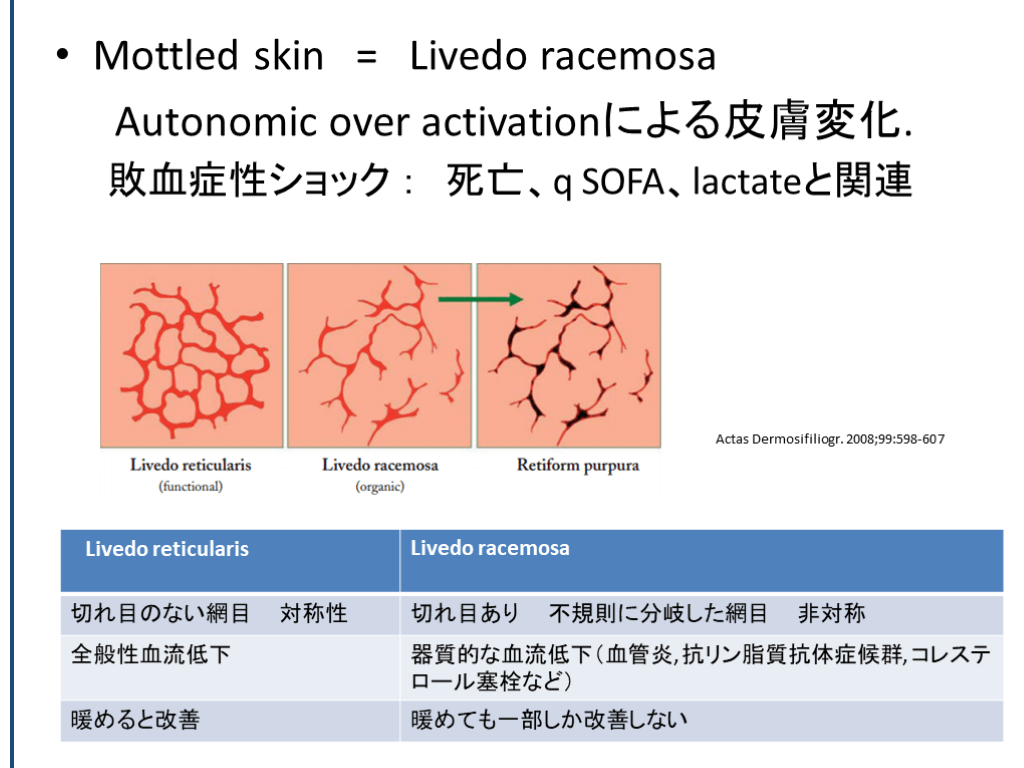 • Mottled skin = Livedo racemosa

Autonomic over activationによる皮膚変化.

敗血症性ショック： 死亡、q SOFA、lactateと関連

Livedo reticularis (functional)

Livedo racemosa (organic)

Retiform purpura

Actas Dermosifiliogr. 2008;99:598-607

| Livedo reticularis | Livedo racemosa |
|---|---|
| 切れ目のない網目　対称性 | 切れ目あり　不規則に分岐した網目　非対称 |
| 全般性血流低下 | 器質的な血流低下（血管炎,抗リン脂質抗体症候群,コレステロール塞栓など） |
| 暖めると改善 | 暖めても一部しか改善しない |